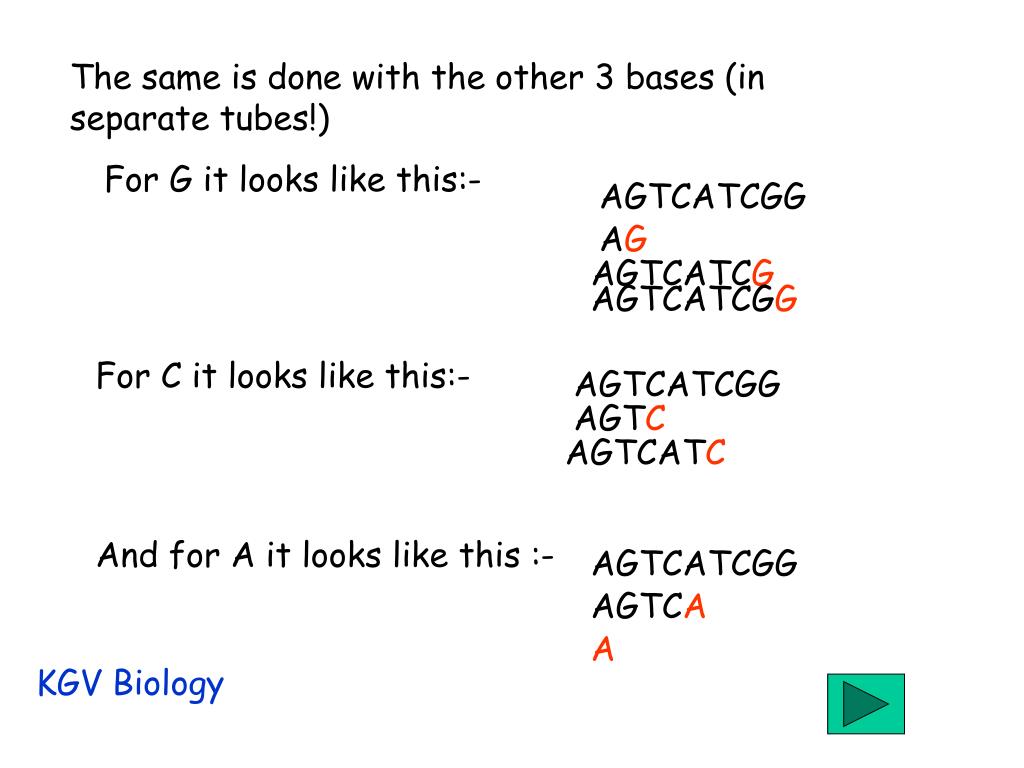 The same is done with the other 3 bases (in separate tubes!)

For G it looks like this:-

AGTCATCGG
AG
AGTCATCG
AGTCATCGG

For C it looks like this:-

AGTCATCGG
AGTC
AGTCATC

And for A it looks like this :-

AGTCATCGG
AGTCA
A

KGV Biology